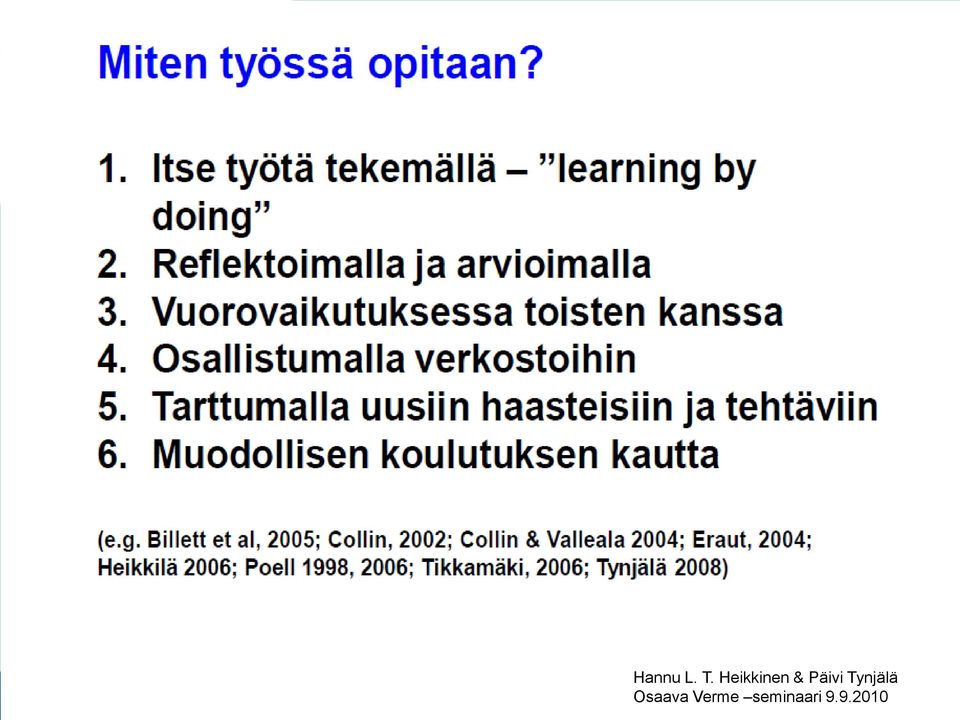 Miten työssä opitaan?

1. Itse työtä tekemällä – ”learning by doing”
2. Reflektoimalla ja arvioimalla
3. Vuorovaikutuksessa toisten kanssa
4. Osallistumalla verkostoihin
5. Tarttumalla uusiin haasteisiin ja tehtäviin
6. Muodollisen koulutuksen kautta

(e.g. Billett et al, 2005; Collin, 2002; Collin & Valleala 2004; Eraut, 2004; Heikkilä 2006; Poell 1998, 2006; Tikkamäki, 2006; Tynjälä 2008)

Hannu L. T. Heikkinen & Päivi Tynjälä
Osaava Verme –seminaari 9.9.2010